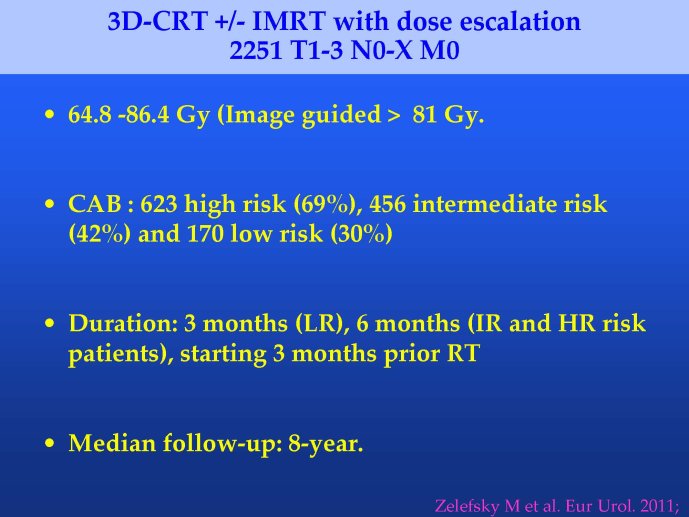 3D-CRT +/- IMRT with dose escalation
2251 T1-3 N0-X M0

• 64.8 -86.4 Gy (Image guided > 81 Gy.

• CAB : 623 high risk (69%), 456 intermediate risk (42%) and 170 low risk (30%)

• Duration: 3 months (LR), 6 months (IR and HR risk patients), starting 3 months prior RT

• Median follow-up: 8-year.

Zelefsky M et al. Eur Urol. 2011;